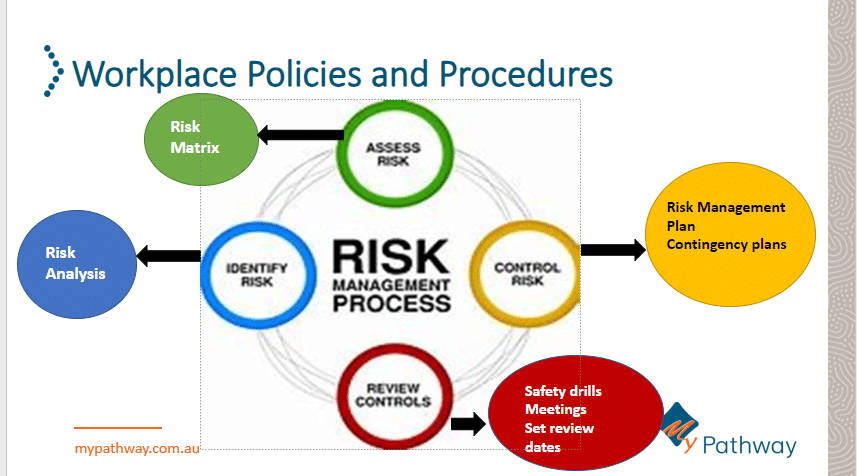 Workplace Policies and Procedures

Risk Matrix

ASSESS RISK

Risk Analysis

IDENTIFY RISK

RISK MANAGEMENT PROCESS

CONTROL RISK

Risk Management Plan
Contingency plans

REVIEW CONTROLS

Safety drills
Meetings
Set review dates

mypathway.com.au

My Pathway